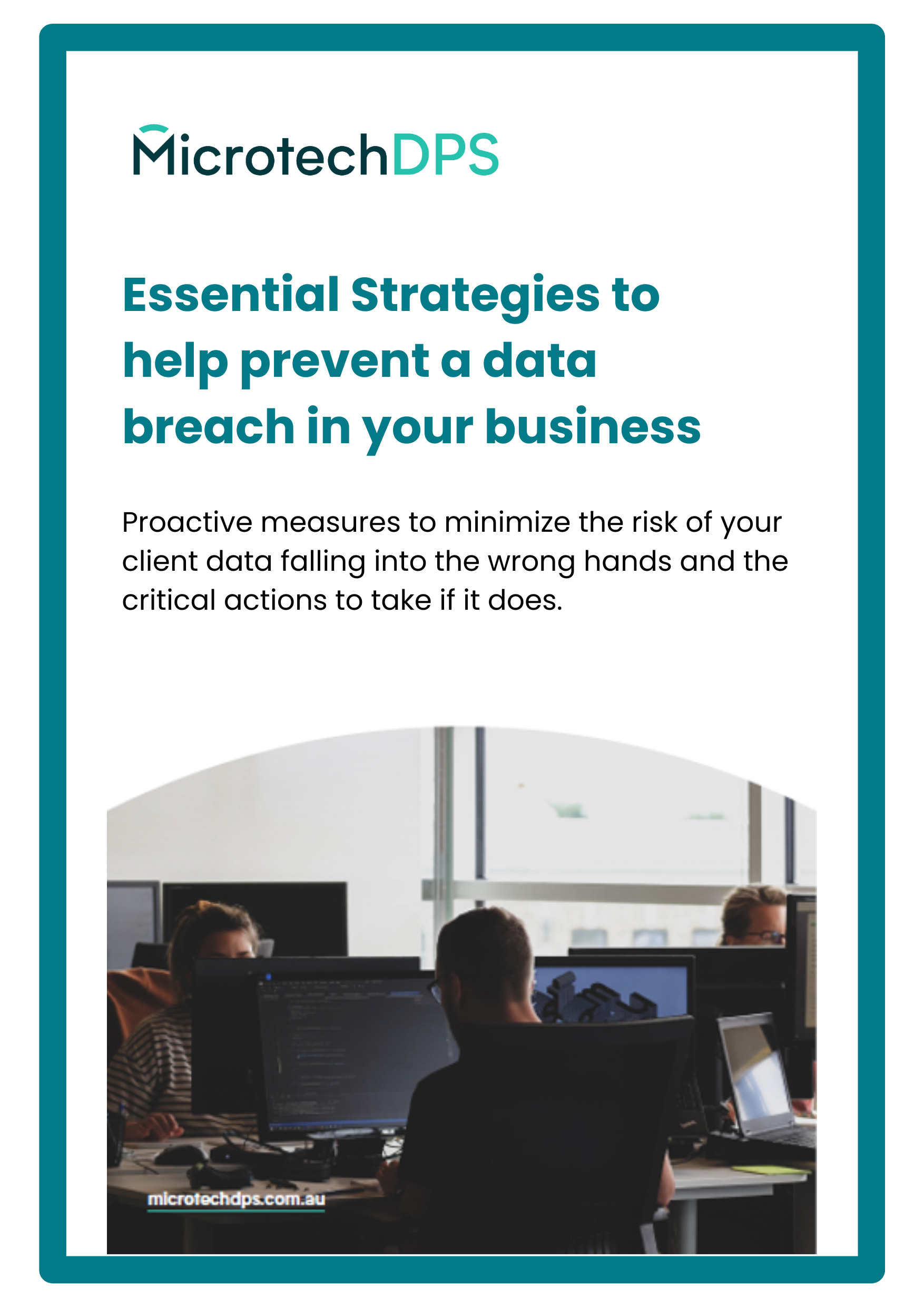 MicrotechDPS

Essential Strategies to help prevent a data breach in your business

Proactive measures to minimize the risk of your client data falling into the wrong hands and the critical actions to take if it does.

microtechdps.com.au